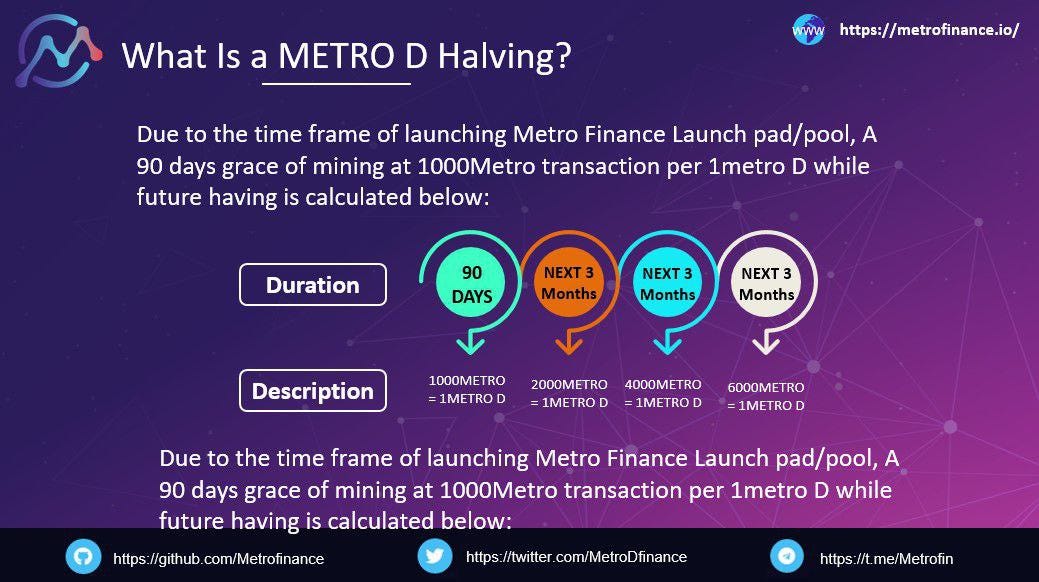 What Is a METRO D Halving?

www https://metrofinance.io/

Due to the time frame of launching Metro Finance Launch pad/pool, A 90 days grace of mining at 1000Metro transaction per 1metro D while future having is calculated below:

Duration

90 DAYS

NEXT 3 Months

NEXT 3 Months

NEXT 3 Months

Description

1000METRO = 1METRO D

2000METRO = 1METRO D

4000METRO = 1METRO D

6000METRO = 1METRO D

Due to the time frame of launching Metro Finance Launch pad/pool, A 90 days grace of mining at 1000Metro transaction per 1metro D while future having is calculated below:

https://github.com/Metrofinance

https://twitter.com/MetroDfinance

https://t.me/Metrofin